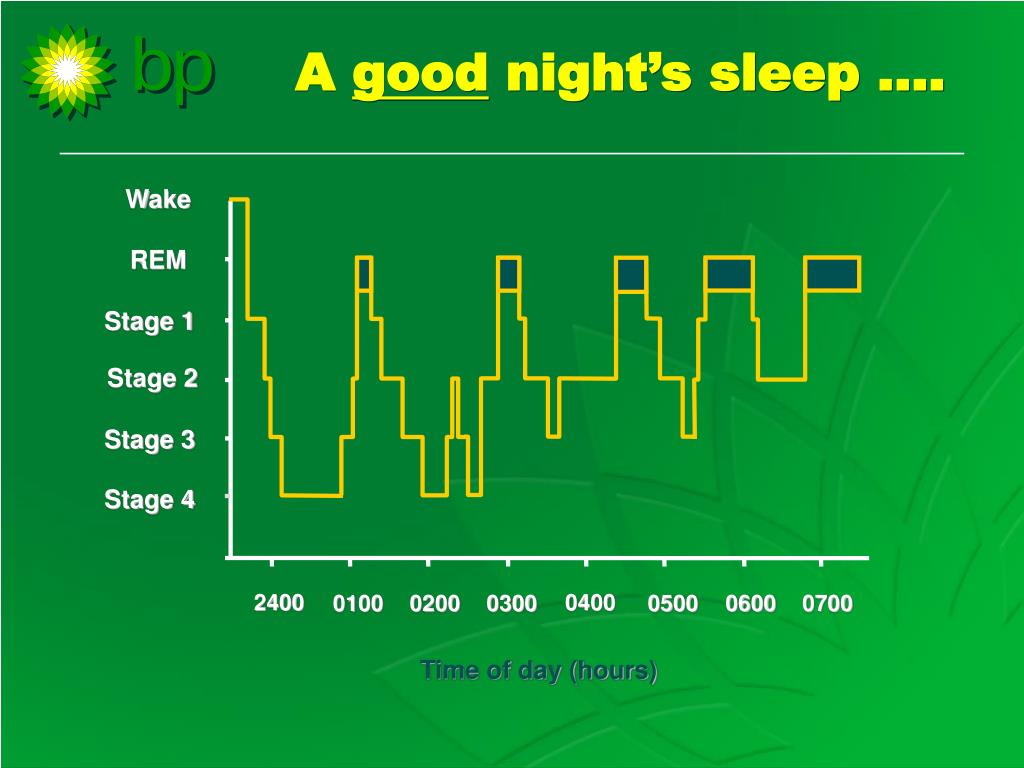 bp

A good night's sleep ….

Wake
REM
Stage 1
Stage 2
Stage 3
Stage 4

2400 0100 0200 0300 0400 0500 0600 0700

Time of day (hours)